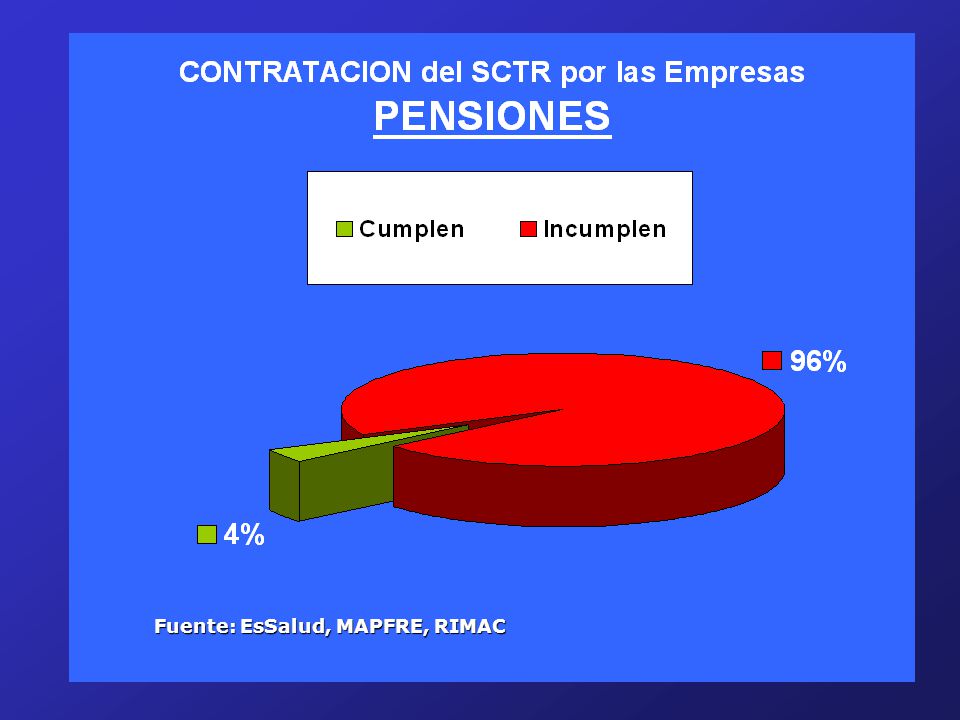 CONTRATACION del SCTR por las Empresas
PENSIONES

Cumplen Incumplen

96%

4%

Fuente: EsSalud, MAPFRE, RIMAC